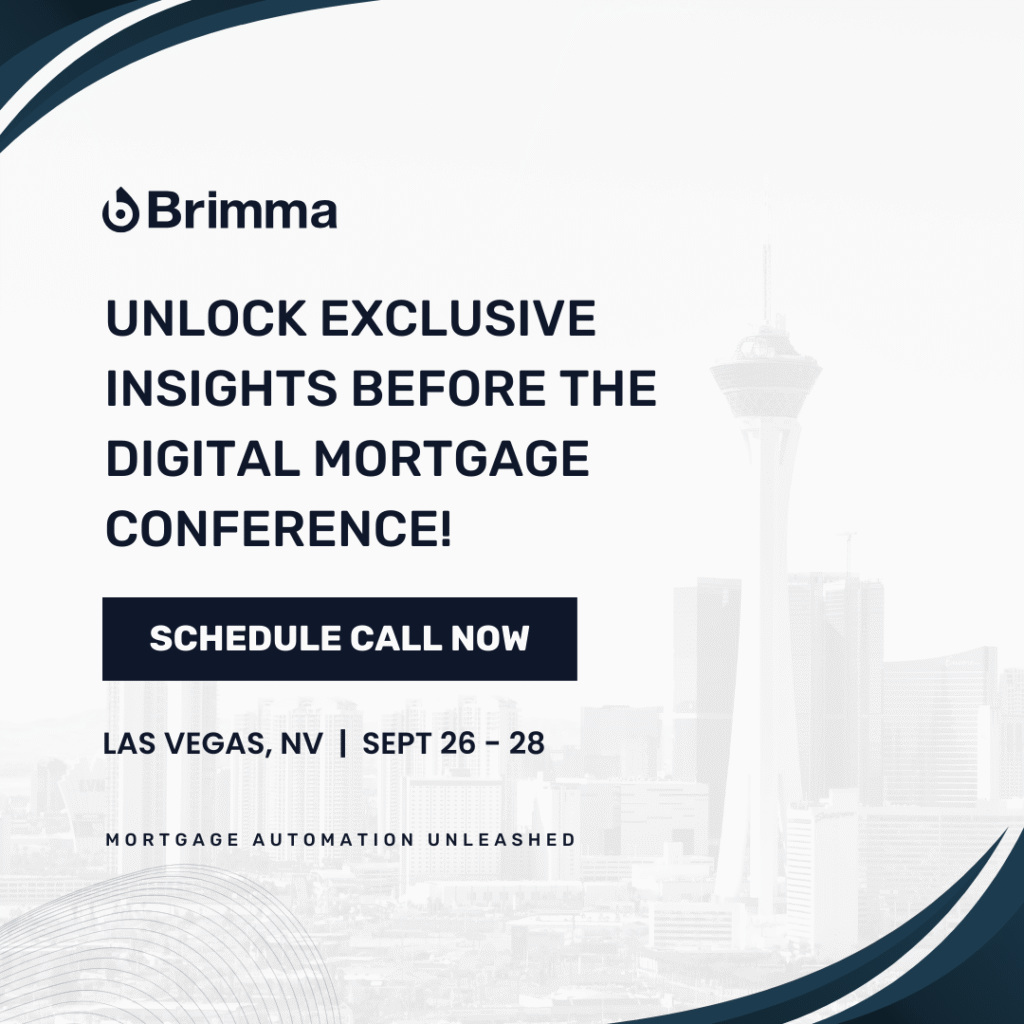 Brimma

UNLOCK EXCLUSIVE INSIGHTS BEFORE THE DIGITAL MORTGAGE CONFERENCE!

SCHEDULE CALL NOW

LAS VEGAS, NV | SEPT 26 - 28

MORTGAGE AUTOMATION UNLEASHED